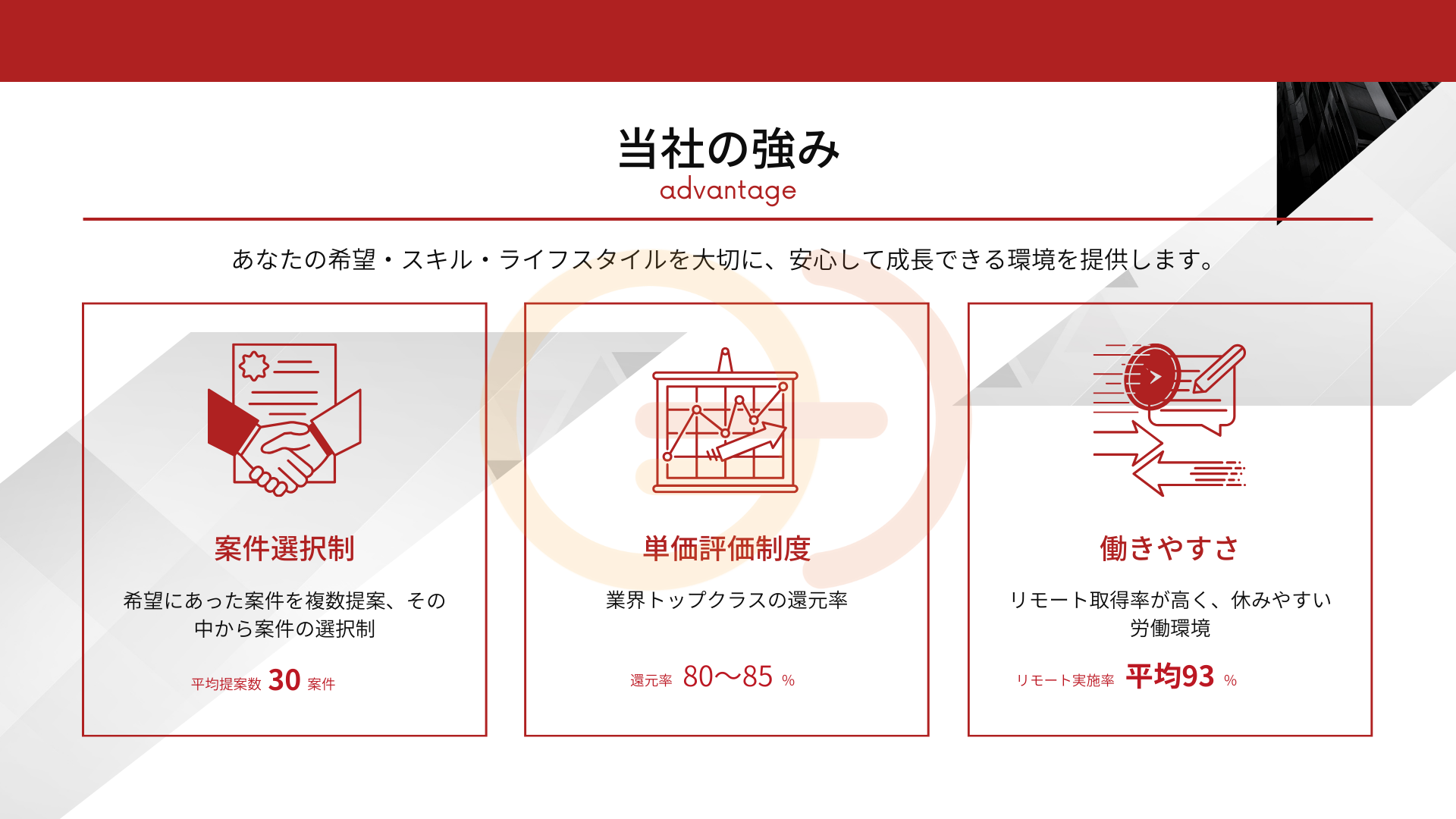 当社の強み
advantage

あなたの希望・スキル・ライフスタイルを大切に、安心して成長できる環境を提供します。

案件選択制

希望にあった案件を複数提案、その中から案件の選択制

平均提案数 30 案件

単価評価制度

業界トップクラスの還元率

還元率 80〜85 %

働きやすさ

リモート取得率が高く、休みやすい労働環境

リモート実施率 平均93 %